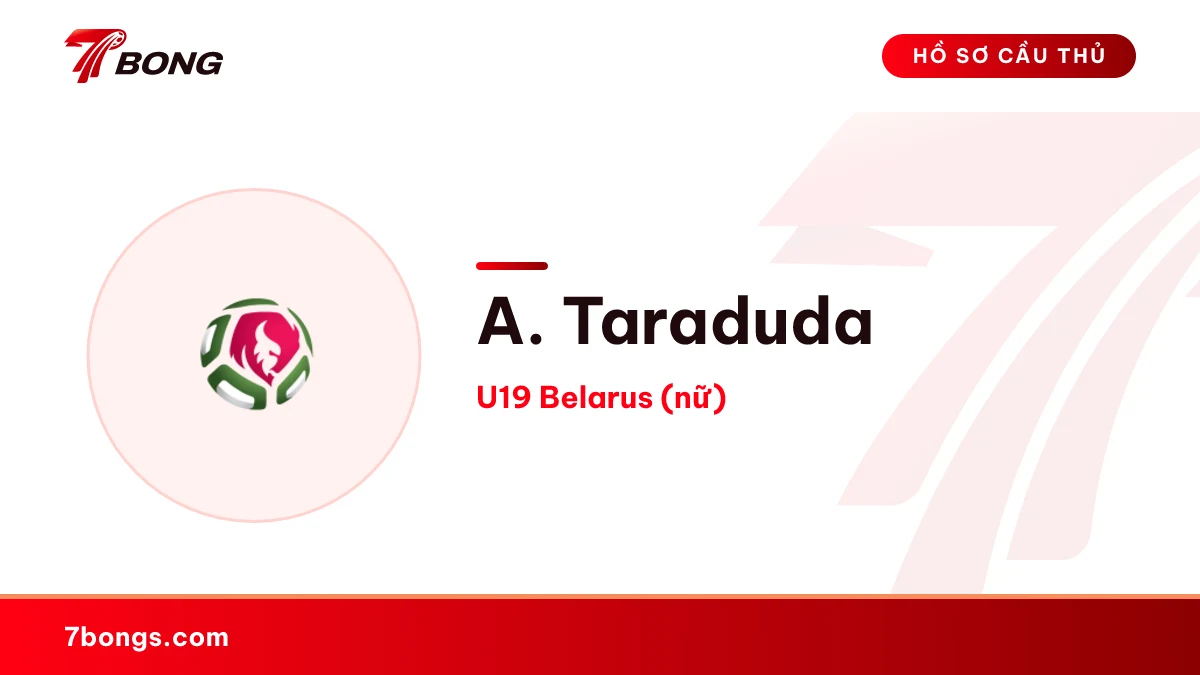 7BONG

HỒ SƠ CẦU THỦ

A. Taraduda

U19 Belarus (nữ)

7bongs.com